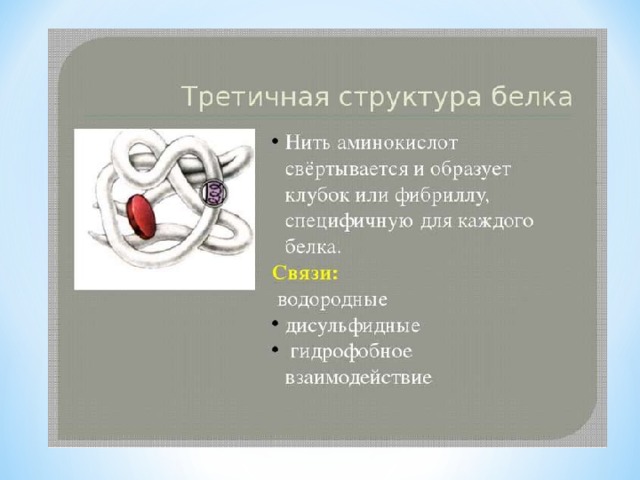 Третичная структура белка

• Нить аминокислот свёртывается и образует клубок или фибриллу, специфичную для каждого белка.

Связи:

водородные

• дисульфидные

• гидрофобное взаимодействие